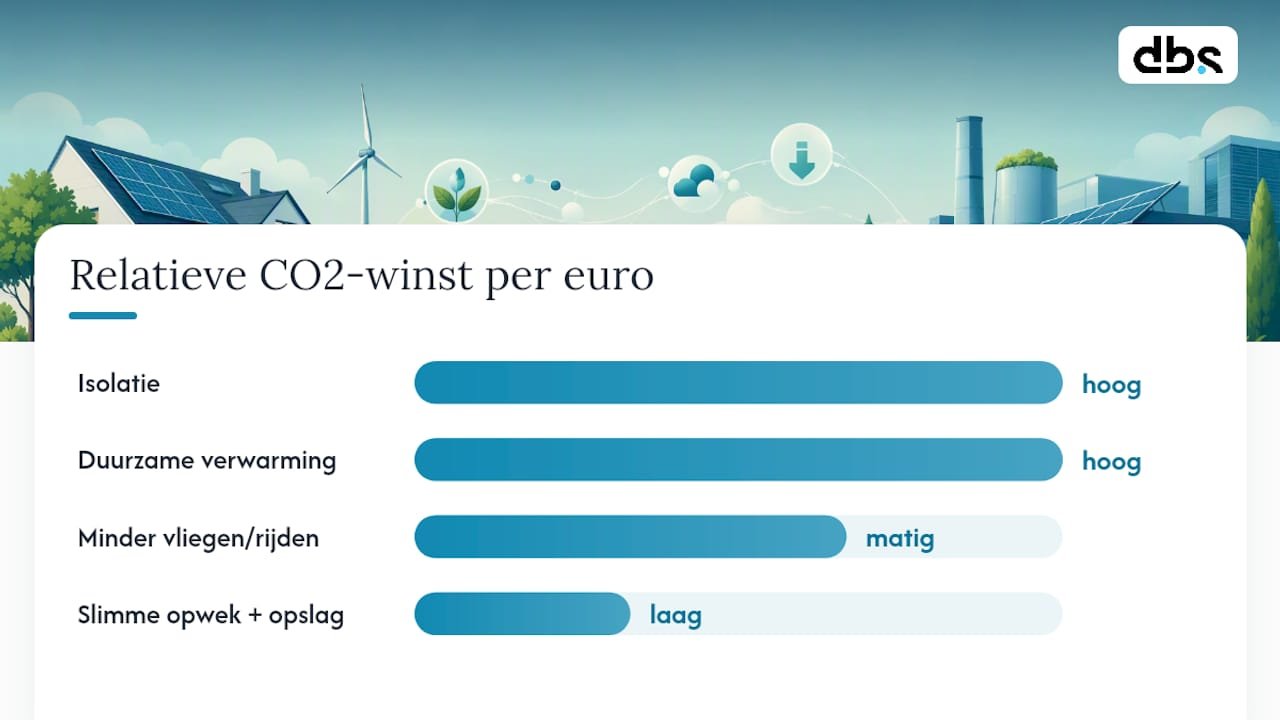 dbs

Relatieve CO2-winst per euro

Isolatie hoog

Duurzame verwarming hoog

Minder vliegen/rijden matig

Slimme opwek + opslag laag